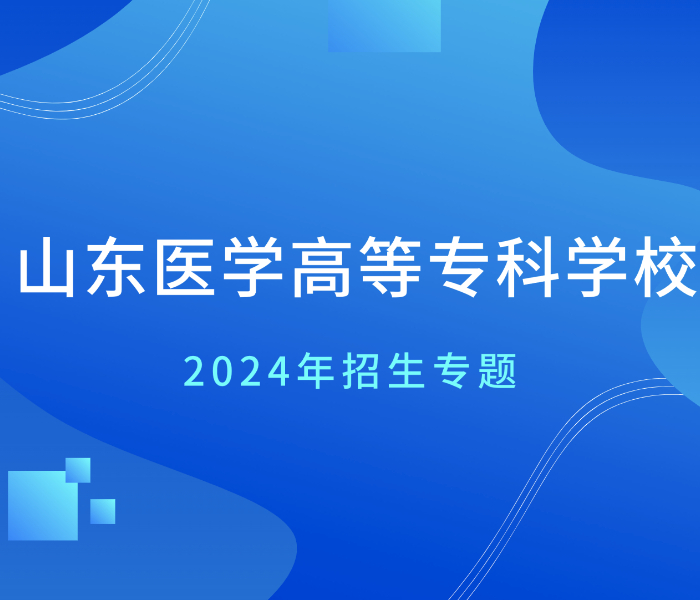 山东医学高等专科学校

2024年招生专题